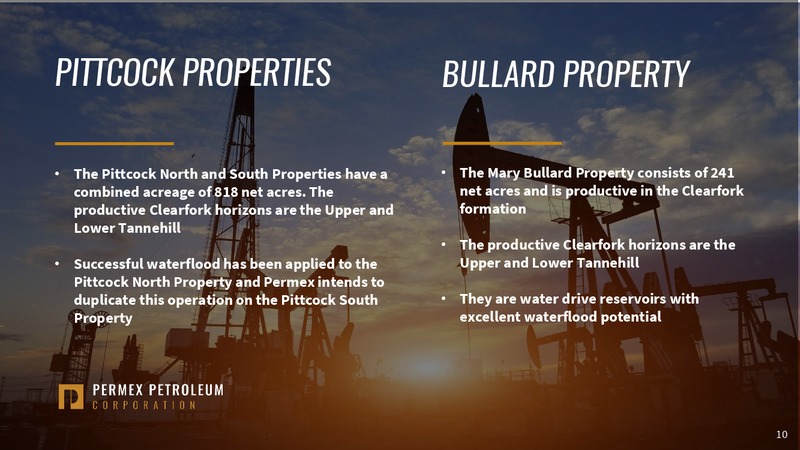 PITTCOCK PROPERTIES

• The Pittcock North and South Properties have a combined acreage of 818 net acres. The productive Clearfork horizons are the Upper and Lower Tannehill

• Successful waterflood has been applied to the Pittcock North Property and Permex intends to duplicate this operation on the Pittcock South Property

BULLARD PROPERTY

• The Mary Bullard Property consists of 241 net acres and is productive in the Clearfork formation

• The productive Clearfork horizons are the Upper and Lower Tannehill

• They are water drive reservoirs with excellent waterflood potential

PERMEX PETROLEUM
CORPORATION

10